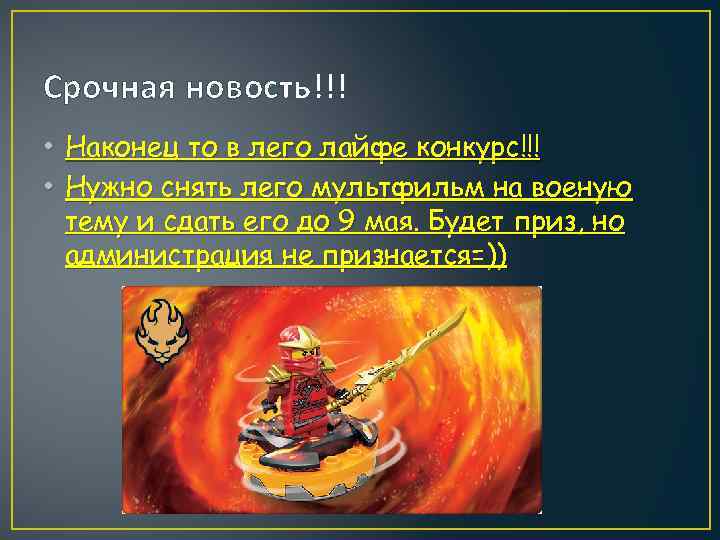 Срочная новость!!!

• Наконец то в лего лайфе конкурс!!!
• Нужно снять лего мультфильм на военую тему и сдать его до 9 мая. Будет приз, но администрация не признается=))